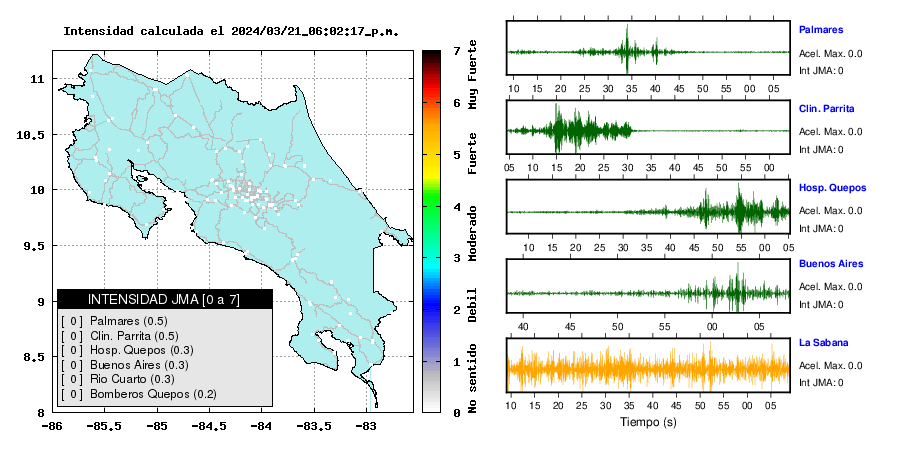 Intensidad calculada el 2024/03/21_06:02:17_p.m.

11
10.5
10
9.5
9
8.5
8

-86 -85.5 -85 -84.5 -84 -83.5 -83

INTENSIDAD JMA [0 a 7]
[ 0 ] Palmares (0.5)
[ 0 ] Clin. Parrita (0.5)
[ 0 ] Hosp. Quepos (0.3)
[ 0 ] Buenos Aires (0.3)
[ 0 ] Rio Cuarto (0.3)
[ 0 ] Bomberos Quepos (0.2)

7
6
5
4
3
2
1
0

Muy Fuerte
Fuerte
Moderado
Debil
No sentido

Palmares
Acel. Max. 0.0
Int JMA: 0
10 15 20 25 30 35 40 45 50 55 00 05

Clin. Parrita
Acel. Max. 0.0
Int JMA: 0
05 10 15 20 25 30 35 40 45 50 55 00

Hosp. Quepos
Acel. Max. 0.0
Int JMA: 0
10 15 20 25 30 35 40 45 50 55 00 05

Buenos Aires
Acel. Max. 0.0
Int JMA: 0
40 45 50 55 00 05

La Sabana
Acel. Max. 0.0
Int JMA: 0
10 15 20 25 30 35 40 45 50 55 00 05
Tiempo (s)